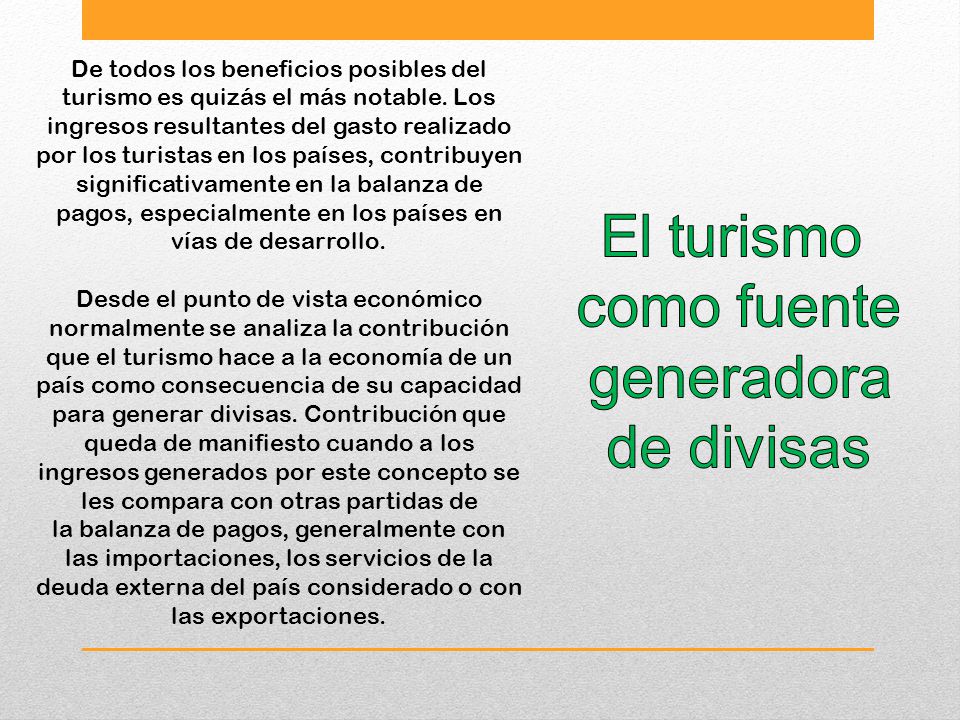 De todos los beneficios posibles del turismo es quizás el más notable. Los ingresos resultantes del gasto realizado por los turistas en los países, contribuyen significativamente en la balanza de pagos, especialmente en los países en vías de desarrollo.

Desde el punto de vista económico normalmente se analiza la contribución que el turismo hace a la economía de un país como consecuencia de su capacidad para generar divisas. Contribución que queda de manifiesto cuando a los ingresos generados por este concepto se les compara con otras partidas de la balanza de pagos, generalmente con las importaciones, los servicios de la deuda externa del país considerado o con las exportaciones.

El turismo como fuente generadora de divisas